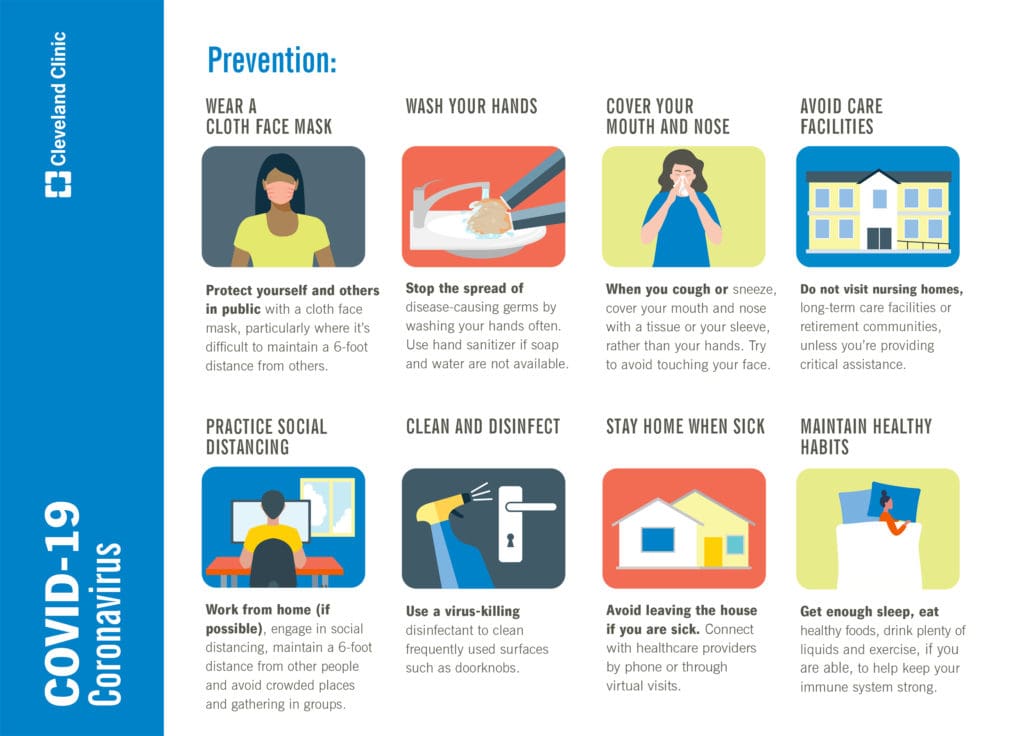 Cleveland Clinic

COVID-19
Coronavirus

Prevention:

WEAR A CLOTH FACE MASK

Protect yourself and others in public with a cloth face mask, particularly where it's difficult to maintain a 6-foot distance from others.

WASH YOUR HANDS

Stop the spread of disease-causing germs by washing your hands often. Use hand sanitizer if soap and water are not available.

COVER YOUR MOUTH AND NOSE

When you cough or sneeze, cover your mouth and nose with a tissue or your sleeve, rather than your hands. Try to avoid touching your face.

AVOID CARE FACILITIES

Do not visit nursing homes, long-term care facilities or retirement communities, unless you're providing critical assistance.

PRACTICE SOCIAL DISTANCING

Work from home (if possible), engage in social distancing, maintain a 6-foot distance from other people and avoid crowded places and gathering in groups.

CLEAN AND DISINFECT

Use a virus-killing disinfectant to clean frequently used surfaces such as doorknobs.

STAY HOME WHEN SICK

Avoid leaving the house if you are sick. Connect with healthcare providers by phone or through virtual visits.

MAINTAIN HEALTHY HABITS

Get enough sleep, eat healthy foods, drink plenty of liquids and exercise, if you are able, to help keep your immune system strong.